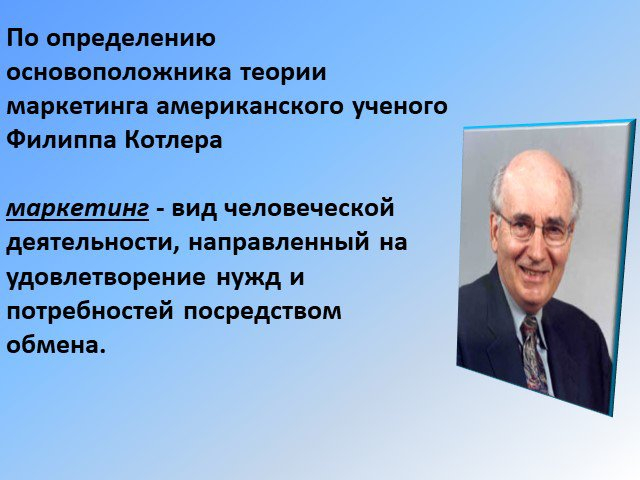 По определению основоположника теории маркетинга американского ученого Филиппа Котлера

маркетинг - вид человеческой деятельности, направленный на удовлетворение нужд и потребностей посредством обмена.